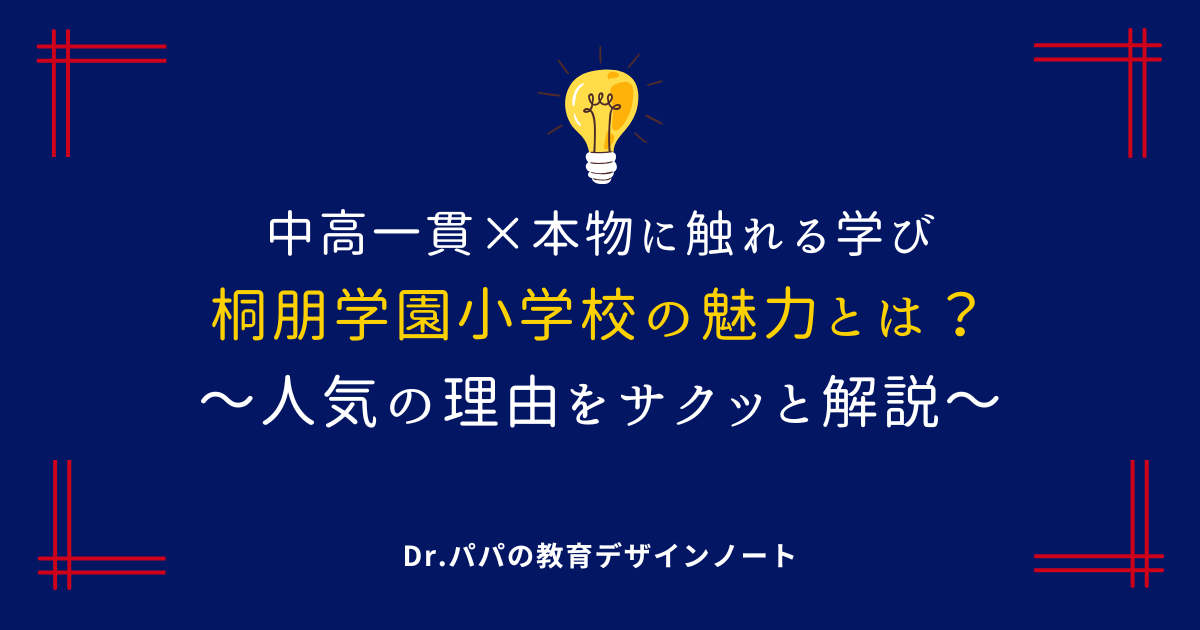 中高一貫×本物に触れる学び
桐朋学園小学校の魅力とは？
〜人気の理由をサクッと解説〜

Dr.パパの教育デザインノート